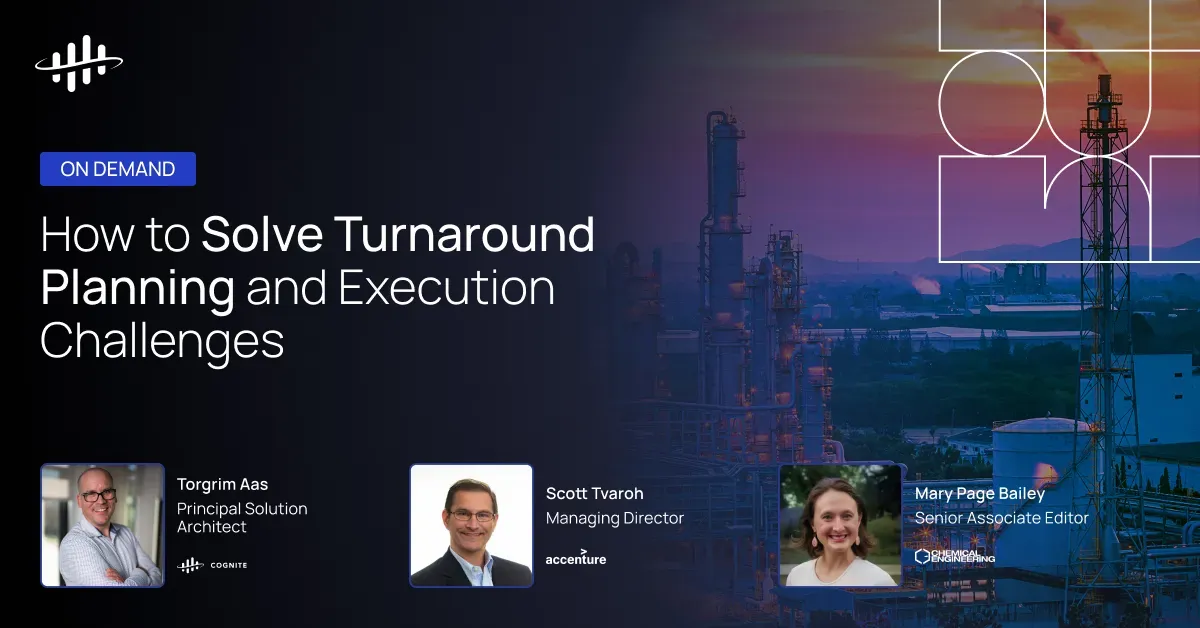 ON DEMAND

How to Solve Turnaround Planning and Execution Challenges

Torgrim Aas
Principal Solution Architect
COGNITE

Scott Tvaroh
Managing Director
accenture

Mary Page Bailey
Senior Associate Editor
CHEMICAL ENGINEERING